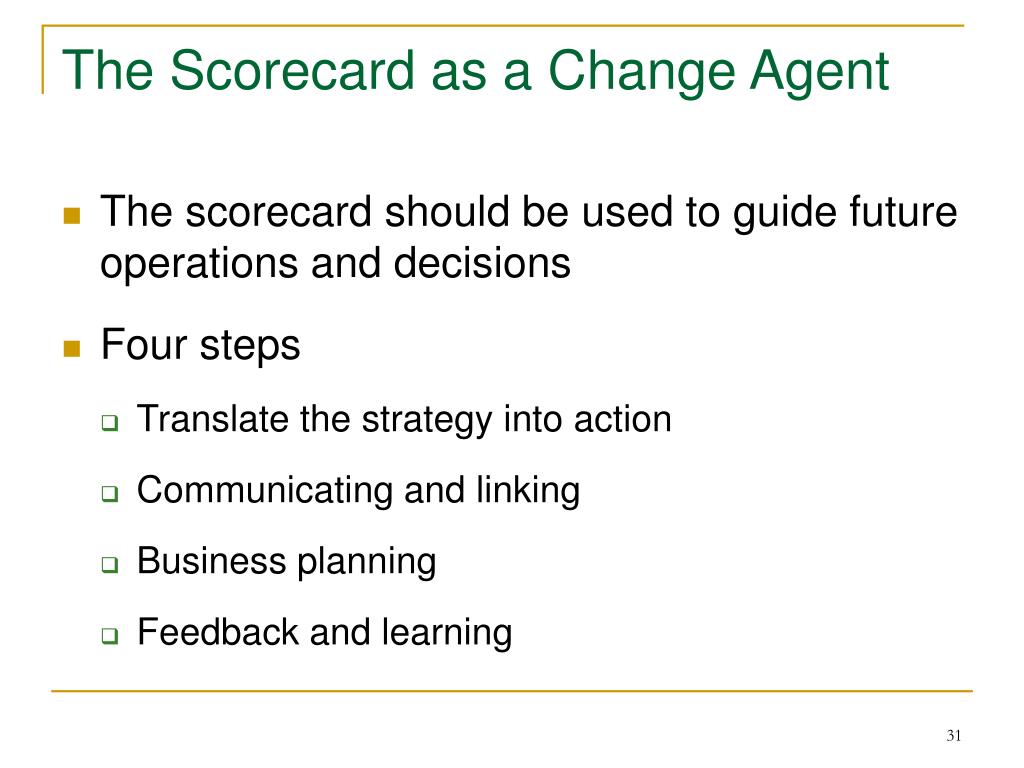 The Scorecard as a Change Agent

The scorecard should be used to guide future operations and decisions

Four steps

Translate the strategy into action

Communicating and linking

Business planning

Feedback and learning

31